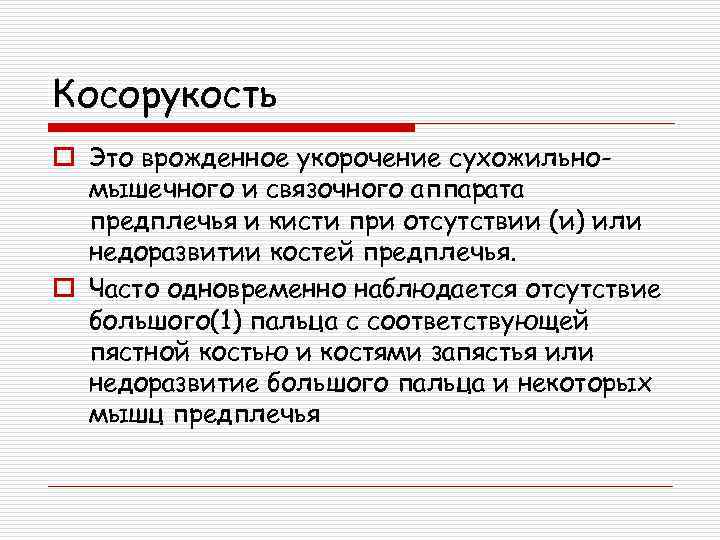 Косорукость

Это врожденное укорочение сухожильно-мышечного и связочного аппарата предплечья и кисти при отсутствии (и) или недоразвитии костей предплечья.

Часто одновременно наблюдается отсутствие большого(1) пальца с соответствующей пястной костью и костями запястья или недоразвитие большого пальца и некоторых мышц предплечья